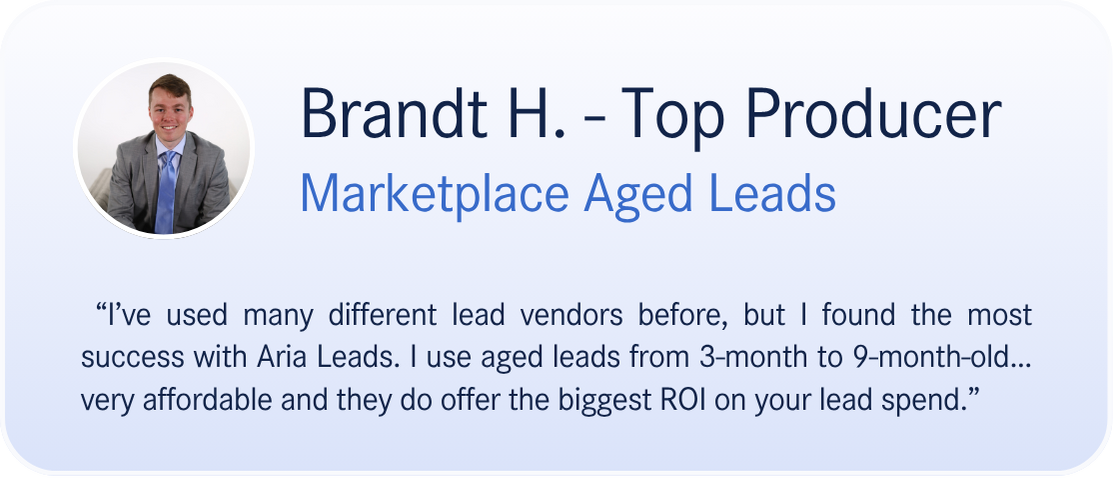 Brandt H. - Top Producer
Marketplace Aged Leads

“I’ve used many different lead vendors before, but I found the most success with Aria Leads. I use aged leads from 3-month to 9-month-old... very affordable and they do offer the biggest ROI on your lead spend.”